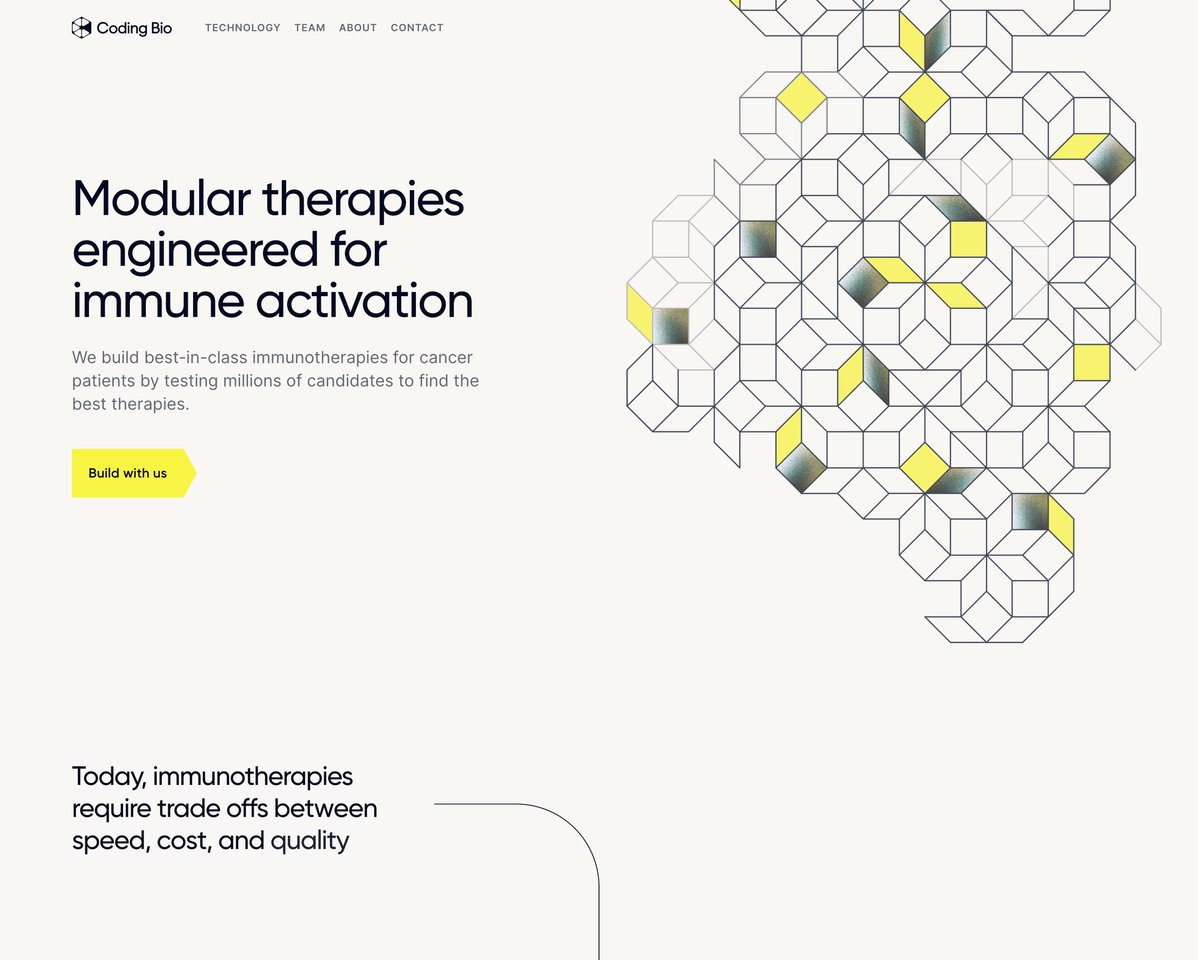 Coding Bio

TECHNOLOGY TEAM ABOUT CONTACT

Modular therapies engineered for immune activation

We build best-in-class immunotherapies for cancer patients by testing millions of candidates to find the best therapies.

Build with us

Today, immunotherapies require trade offs between speed, cost, and quality